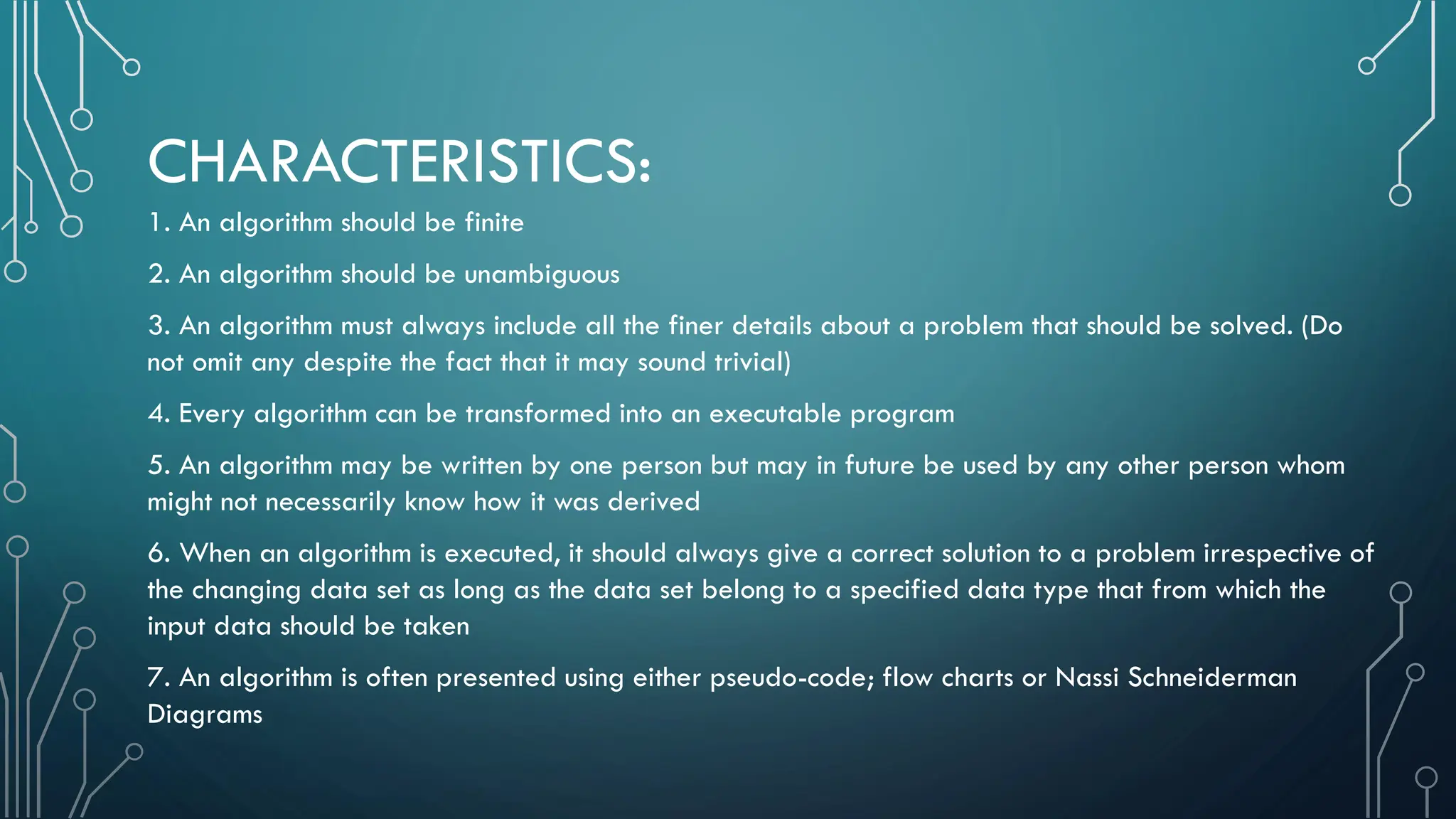 CHARACTERISTICS:

1. An algorithm should be finite

2. An algorithm should be unambiguous

3. An algorithm must always include all the finer details about a problem that should be solved. (Do not omit any despite the fact that it may sound trivial)

4. Every algorithm can be transformed into an executable program

5. An algorithm may be written by one person but may in future be used by any other person whom might not necessarily know how it was derived

6. When an algorithm is executed, it should always give a correct solution to a problem irrespective of the changing data set as long as the data set belong to a specified data type that from which the input data should be taken

7. An algorithm is often presented using either pseudo-code; flow charts or Nassi Schneiderman Diagrams